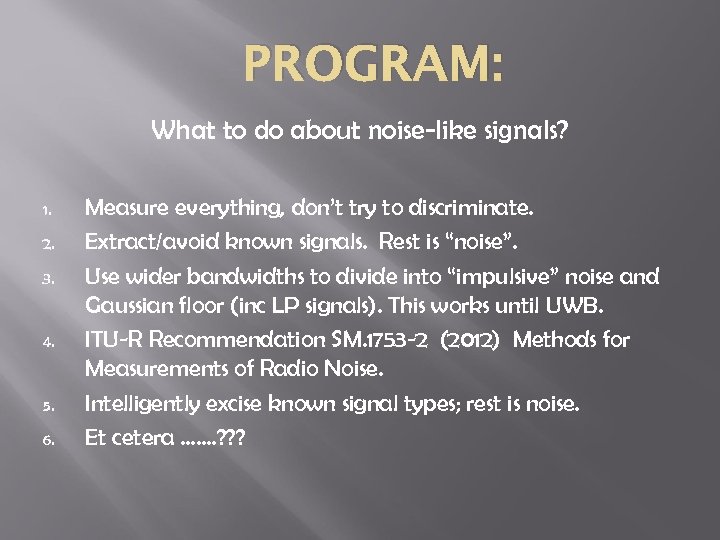 PROGRAM:

What to do about noise-like signals?

1. Measure everything, don't try to discriminate.
2. Extract/avoid known signals. Rest is "noise".
3. Use wider bandwidths to divide into "impulsive" noise and Gaussian floor (inc LP signals). This works until UWB.
4. ITU-R Recommendation SM.1753-2 (2012) Methods for Measurements of Radio Noise.
5. Intelligently excise known signal types; rest is noise.
6. Et cetera …….???